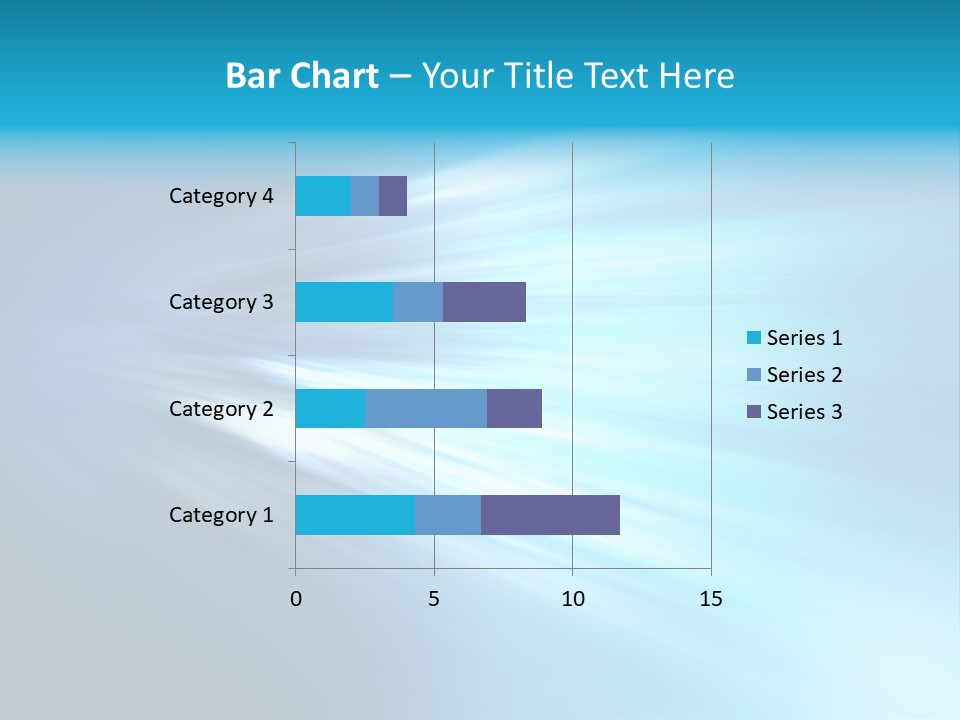 Bar Chart – Your Title Text Here

Category 4
Category 3
Category 2
Category 1

0
5
10
15

Series 1
Series 2
Series 3